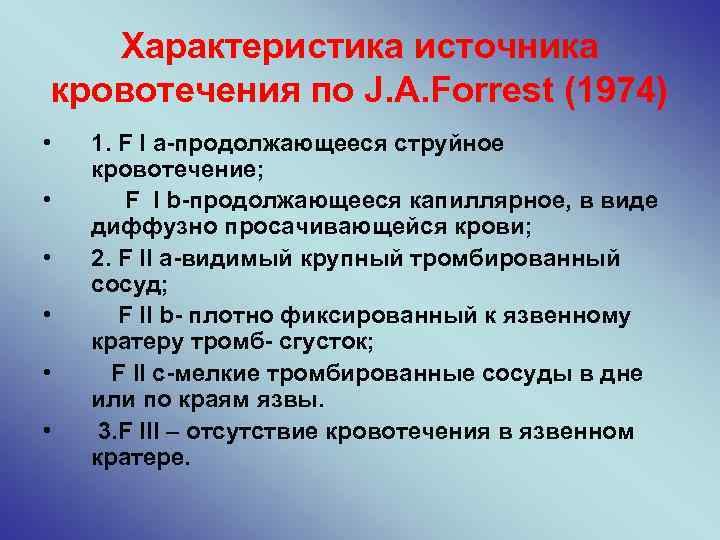 Характеристика источника кровотечения по J.A.Forrest (1974)

• 1. F I a-продолжающееся струйное кровотечение;
• F I b-продолжающееся капиллярное, в виде диффузно просачивающейся крови;
• 2. F II a-видимый крупный тромбированный сосуд;
• F II b- плотно фиксированный к язвенному кратеру тромб- сгусток;
• F II c-мелкие тромбированные сосуды в дне или по краям язвы.
• 3.F III – отсутствие кровотечения в язвенном кратере.